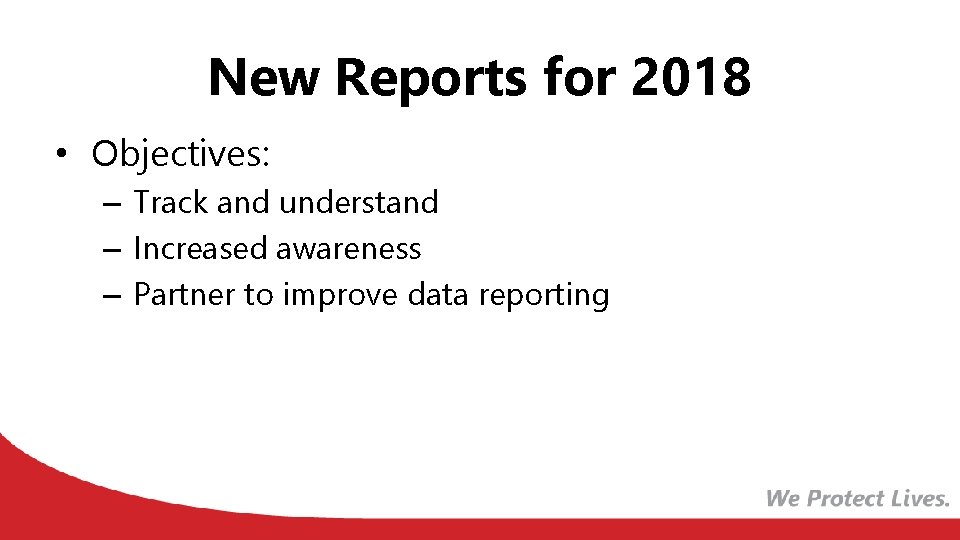 New Reports for 2018

• Objectives:
– Track and understand
– Increased awareness
– Partner to improve data reporting

We Protect Lives.